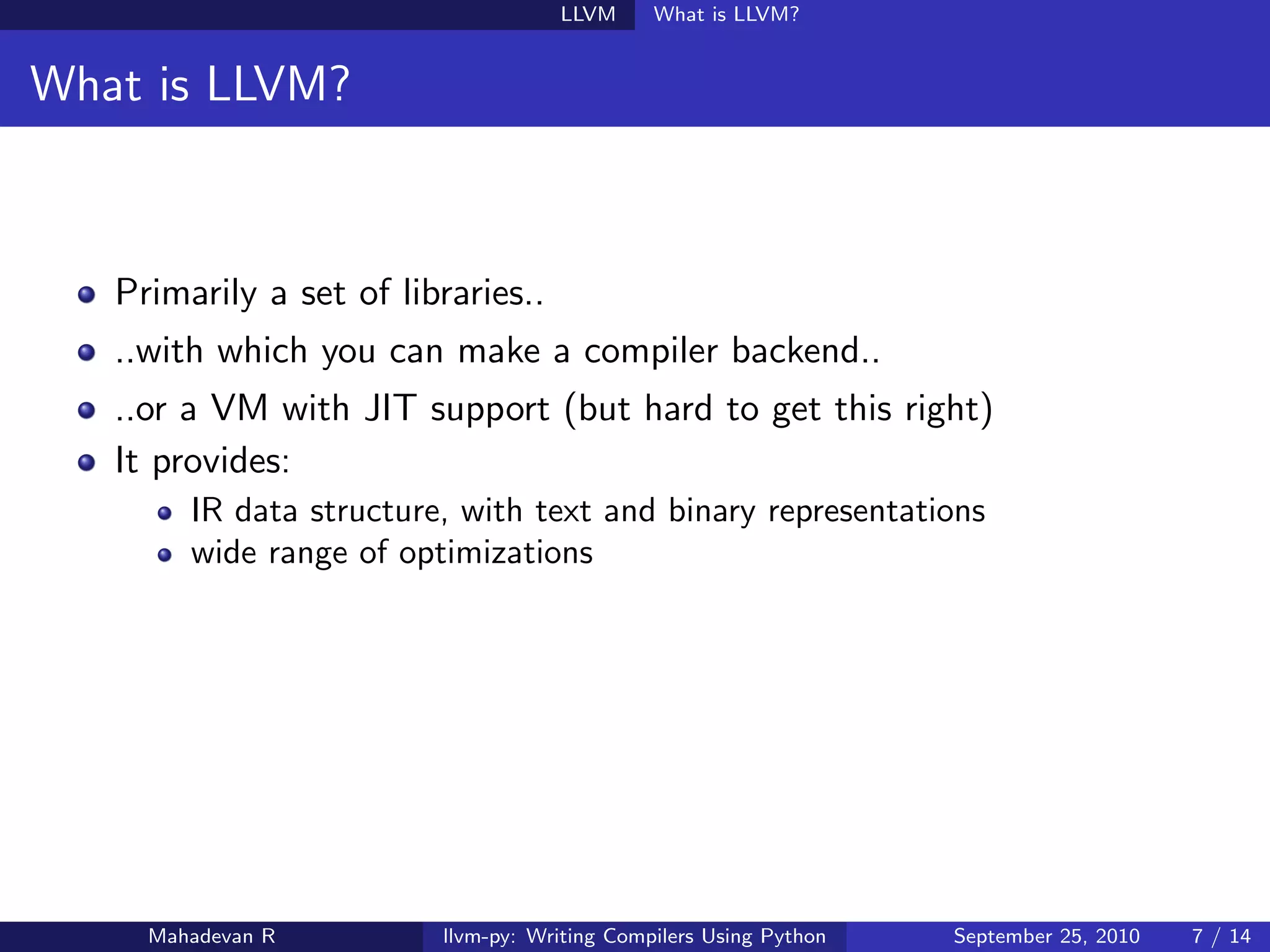 LLVM What is LLVM?

What is LLVM?

- Primarily a set of libraries..
- ..with which you can make a compiler backend..
- ..or a VM with JIT support (but hard to get this right)
- It provides:
  - IR data structure, with text and binary representations
  - wide range of optimizations

Mahadevan R llvm-py: Writing Compilers Using Python September 25, 2010 7 / 14